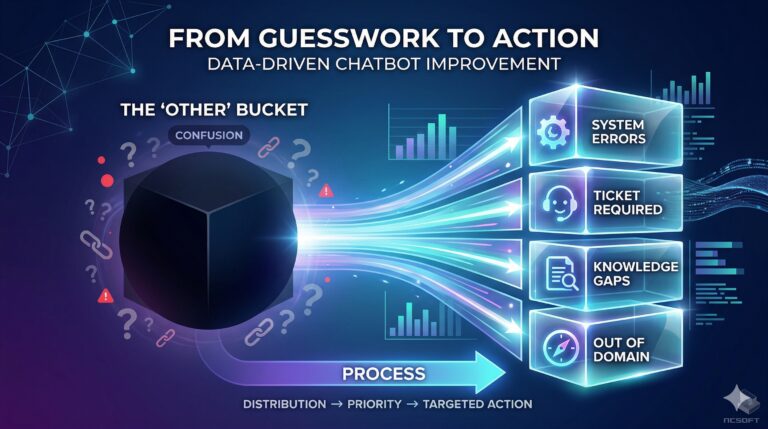 FROM GUESSWORK TO ACTION
DATA-DRIVEN CHATBOT IMPROVEMENT

THE 'OTHER' BUCKET
CONFUSION

SYSTEM ERRORS

TICKET REQUIRED

KNOWLEDGE GAPS

OUT OF DOMAIN

PROCESS

DISTRIBUTION → PRIORITY → TARGETED ACTION

NCSOFT